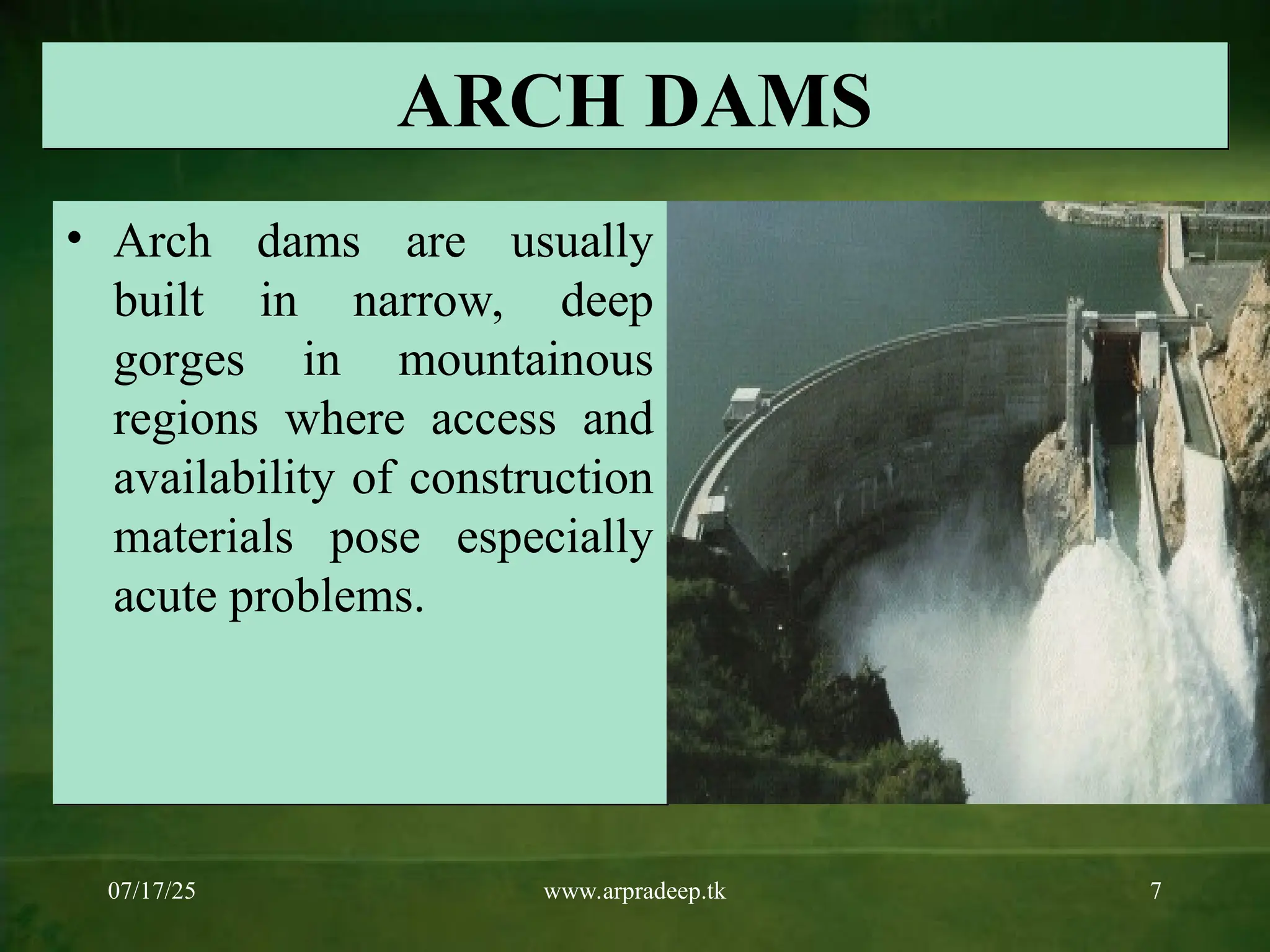 ARCH DAMS

• Arch dams are usually built in narrow, deep gorges in mountainous regions where access and availability of construction materials pose especially acute problems.

07/17/25

www.arpradeep.tk

7